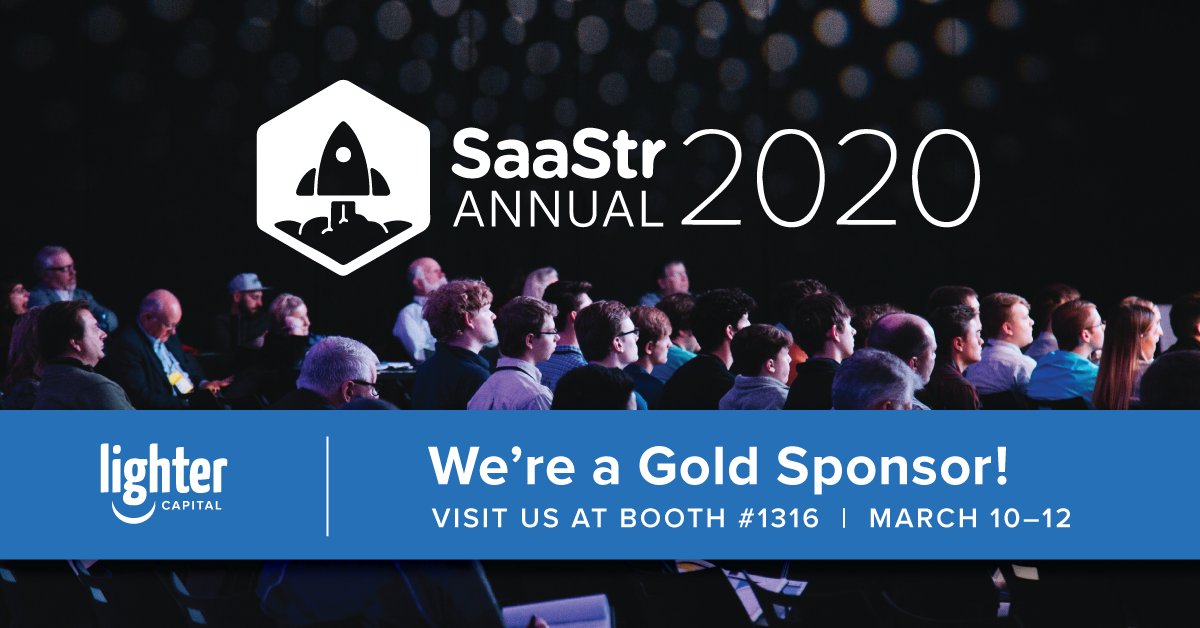 SaaStr ANNUAL 2020

lighter CAPITAL

We're a Gold Sponsor!

VISIT US AT BOOTH #1316 | MARCH 10–12